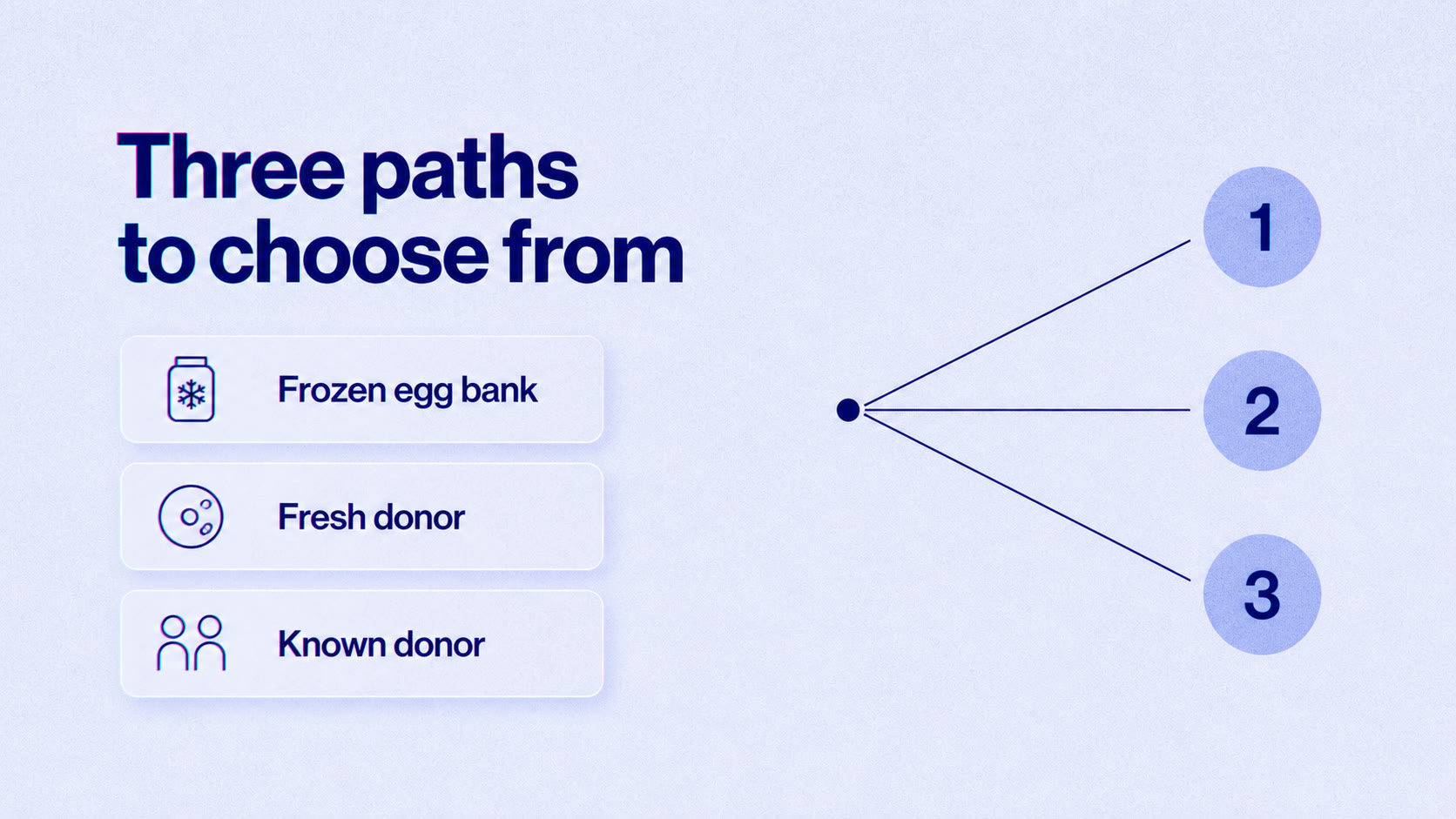 Three paths to choose from

Frozen egg bank

Fresh donor

Known donor

1

2

3